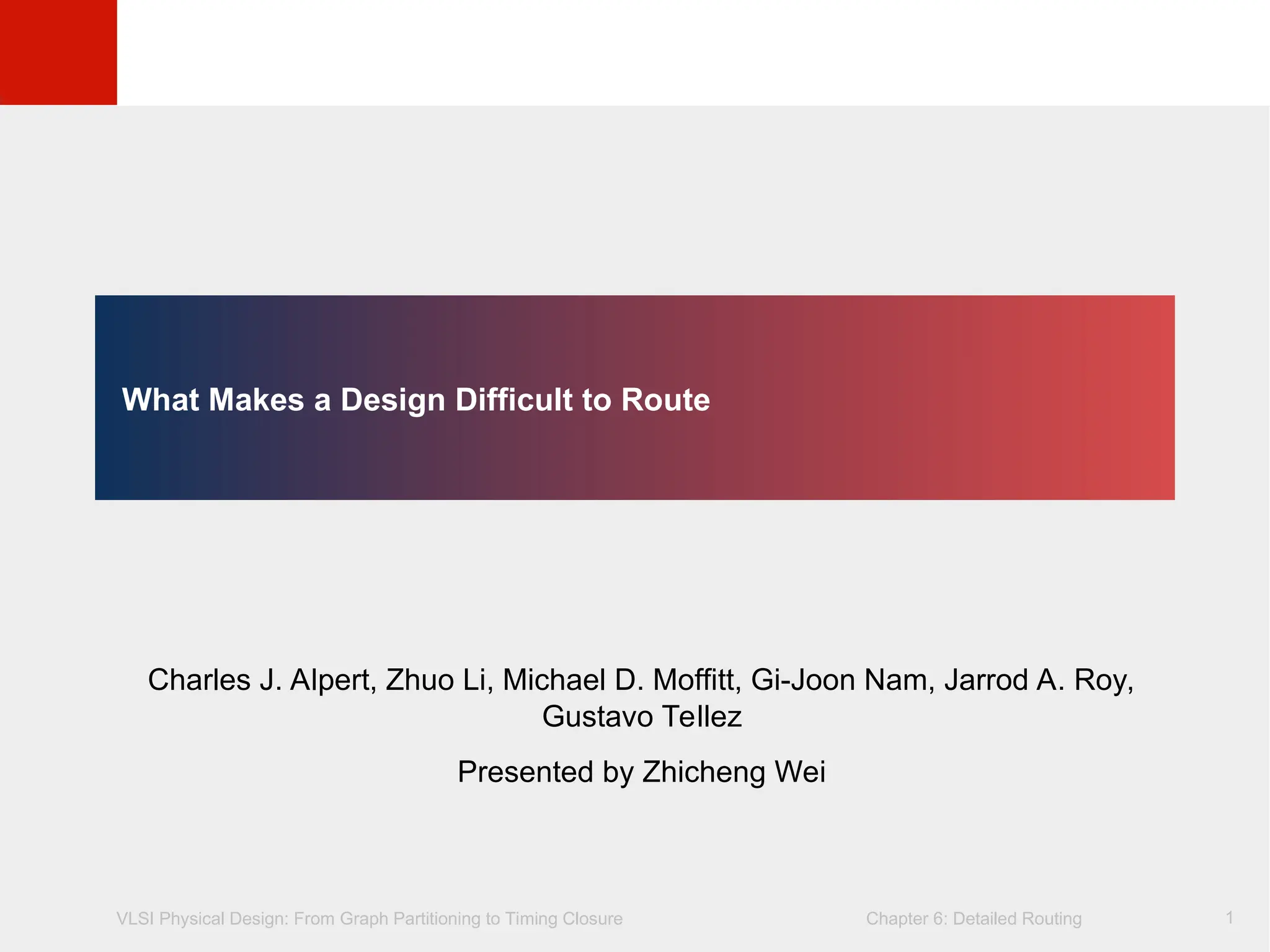 What Makes a Design Difficult to Route

Charles J. Alpert, Zhuo Li, Michael D. Moffitt, Gi-Joon Nam, Jarrod A. Roy, Gustavo Tellez

Presented by Zhicheng Wei

VLSI Physical Design: From Graph Partitioning to Timing Closure

Chapter 6: Detailed Routing

1